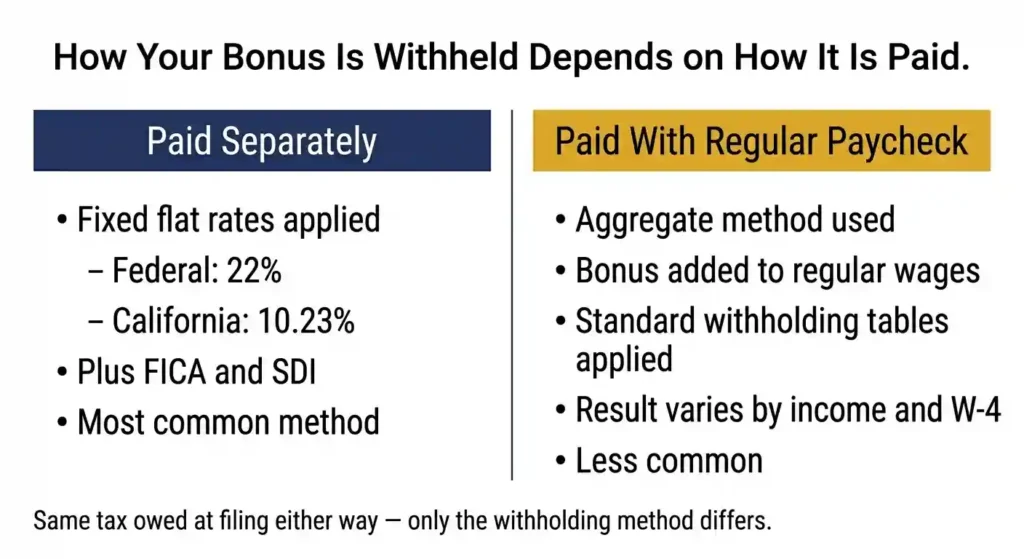 How Your Bonus Is Withheld Depends on How It Is Paid.

Paid Separately

• Fixed flat rates applied
– Federal: 22%
– California: 10.23%
• Plus FICA and SDI
• Most common method

Paid With Regular Paycheck

• Aggregate method used
• Bonus added to regular wages
• Standard withholding tables applied
• Result varies by income and W-4
• Less common

Same tax owed at filing either way — only the withholding method differs.